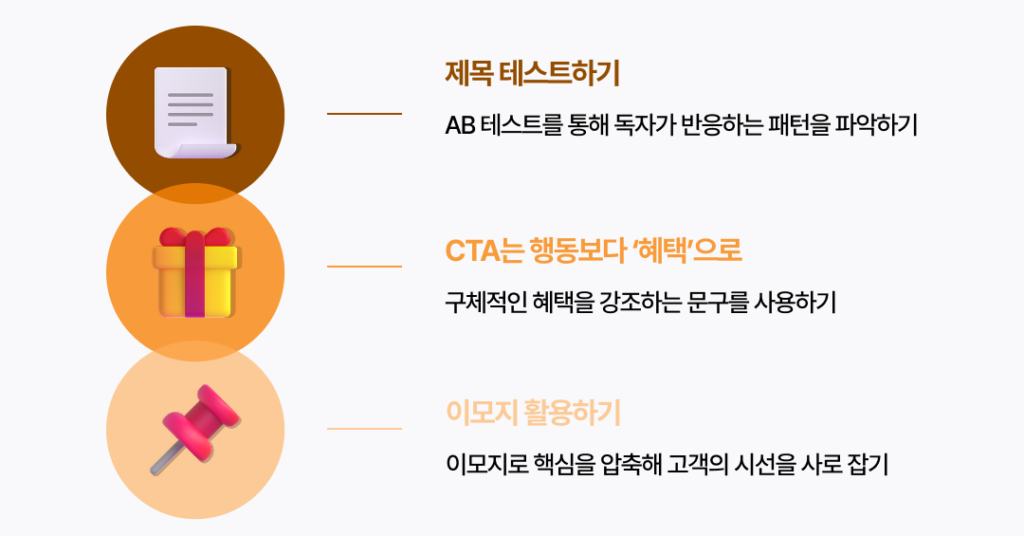 제목 테스트하기

AB 테스트를 통해 독자가 반응하는 패턴을 파악하기

CTA는 행동보다 '혜택'으로

구체적인 혜택을 강조하는 문구를 사용하기

이모지 활용하기

이모지로 핵심을 압축해 고객의 시선을 사로 잡기